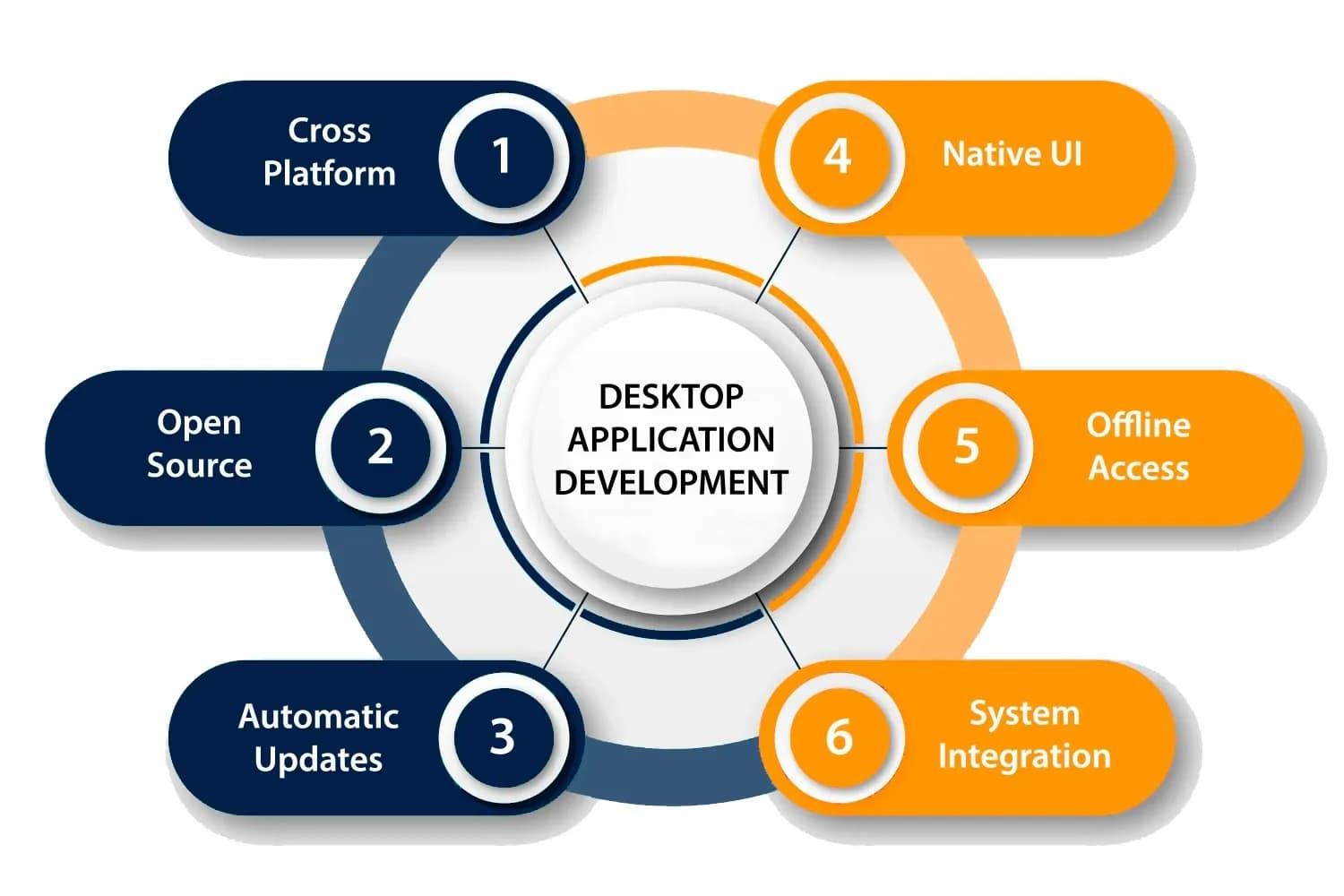 DESKTOP APPLICATION DEVELOPMENT

Cross Platform 1

Open Source 2

Automatic Updates 3

4 Native UI

5 Offline Access

6 System Integration